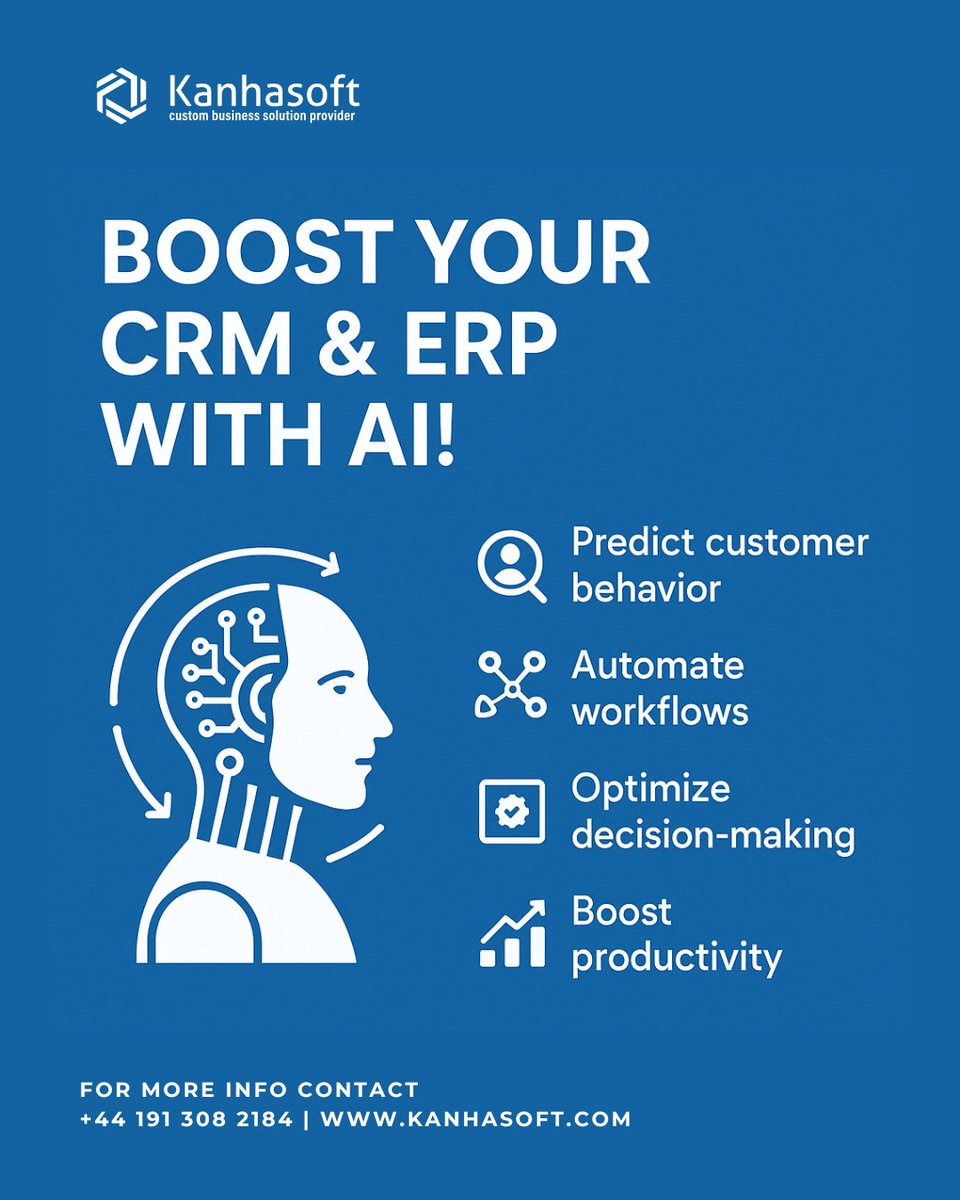 Kanhasoft
custom business solution provider

BOOST YOUR CRM & ERP WITH AI!

Predict customer behavior

Automate workflows

Optimize decision-making

Boost productivity

FOR MORE INFO CONTACT
+44 191 308 2184 | WWW.KANHASOFT.COM